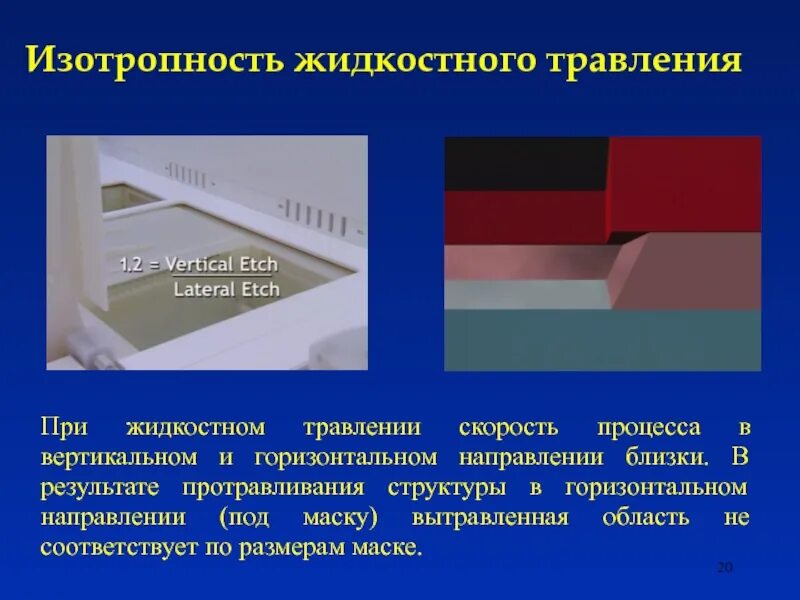 Изотропность жидкостного травления

$1.2 = \frac{\text{Vertical Etch}}{\text{Lateral Etch}}$

При жидкостном травлении скорость процесса в вертикальном и горизонтальном направлении близки. В результате протравливания структуры в горизонтальном направлении (под маску) вытравленная область не соответствует по размерам маске.

20